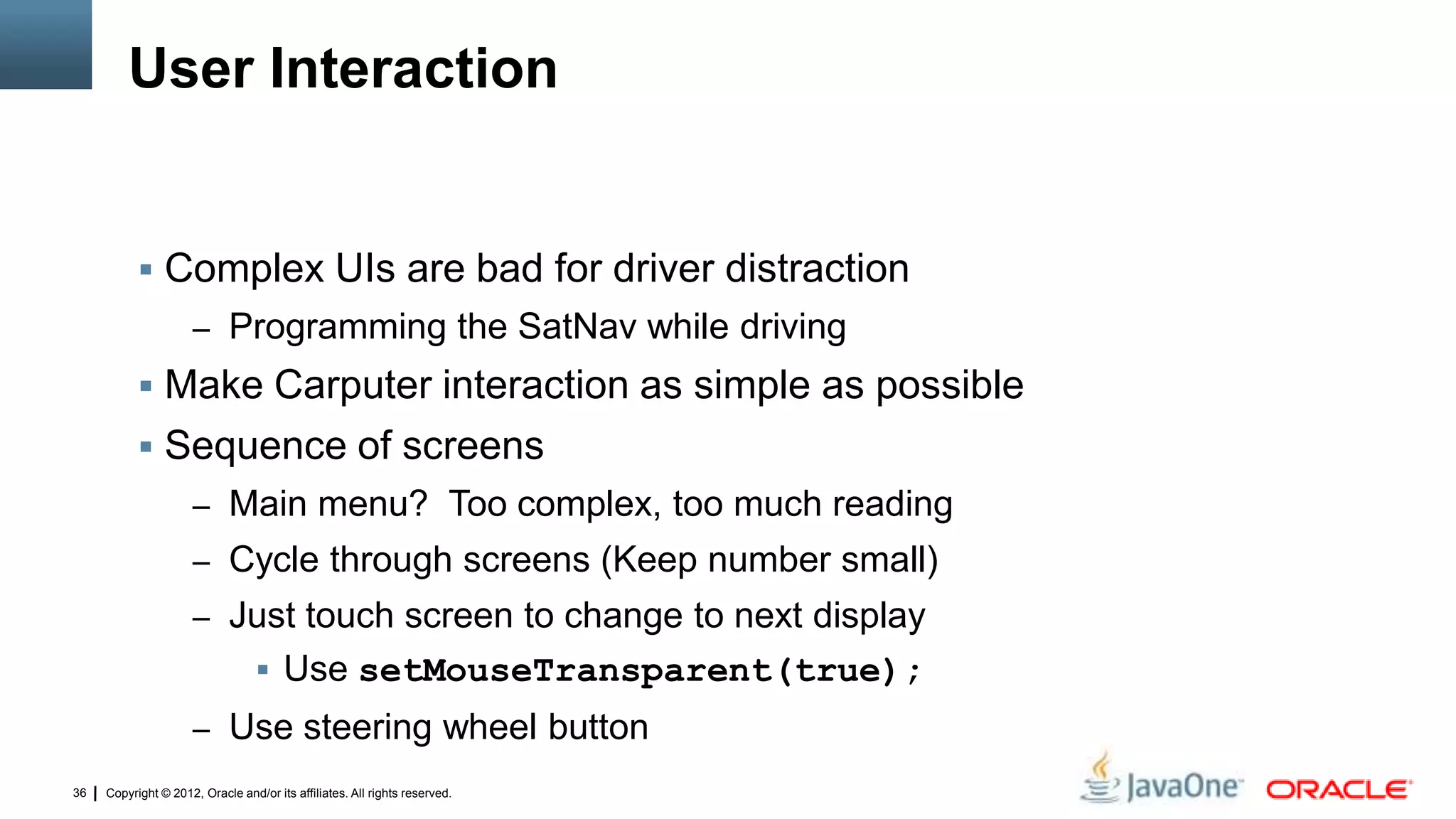 User Interaction

▪ Complex UIs are bad for driver distraction
– Programming the SatNav while driving
▪ Make Carputer interaction as simple as possible
▪ Sequence of screens
– Main menu?  Too complex, too much reading
– Cycle through screens (Keep number small)
– Just touch screen to change to next display
▪ Use setMouseTransparent(true);
– Use steering wheel button

36 | Copyright © 2012, Oracle and/or its affiliates. All rights reserved.

JavaOne ORACLE